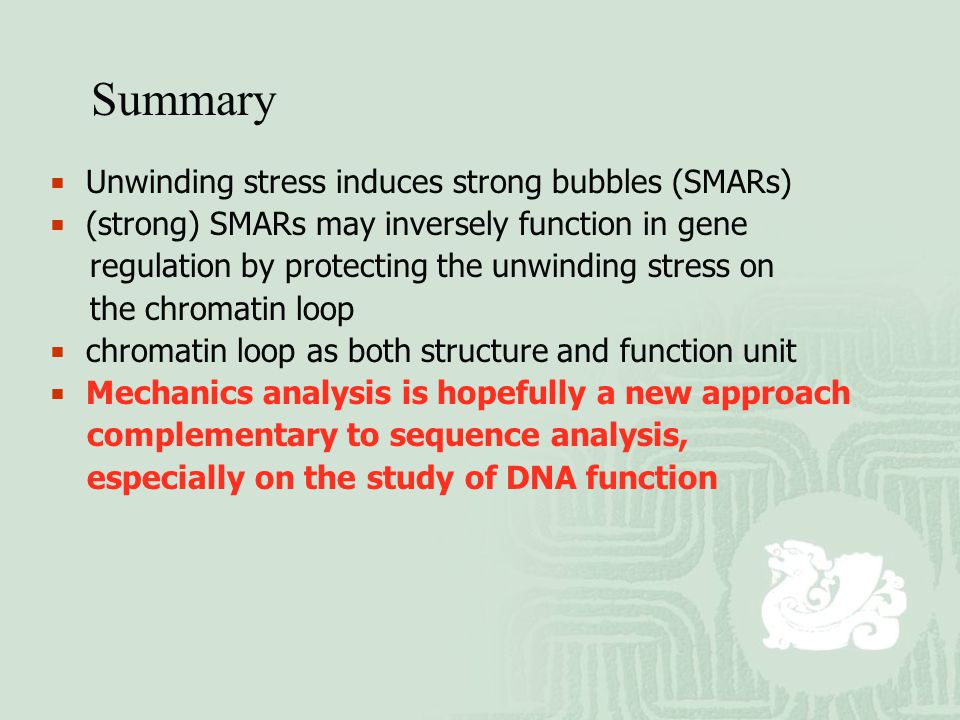 Summary

- Unwinding stress induces strong bubbles (SMARs)
- (strong) SMARs may inversely function in gene regulation by protecting the unwinding stress on the chromatin loop
- chromatin loop as both structure and function unit
- Mechanics analysis is hopefully a new approach complementary to sequence analysis, especially on the study of DNA function